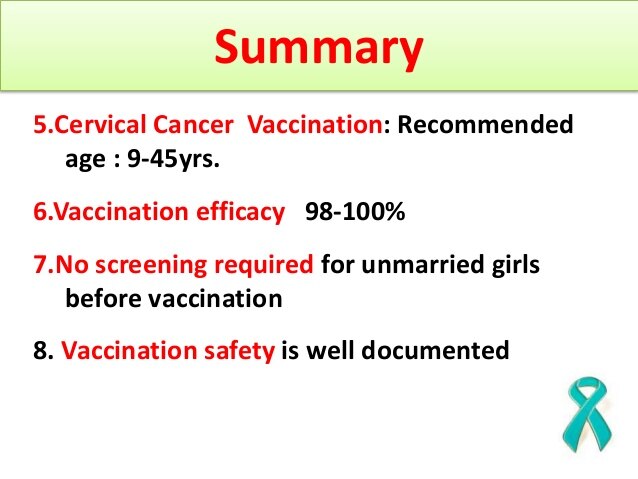 Summary

5.Cervical Cancer Vaccination: Recommended age : 9-45yrs.

6.Vaccination efficacy 98-100%

7.No screening required for unmarried girls before vaccination

8. Vaccination safety is well documented